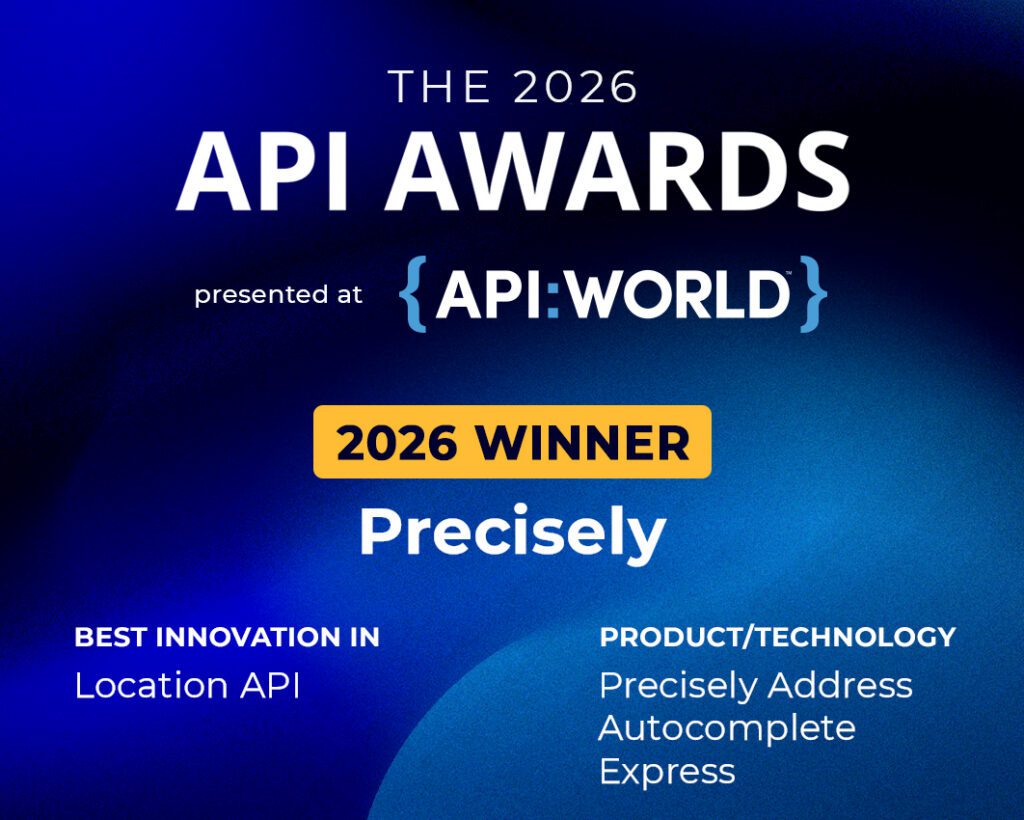 THE 2026
API AWARDS

presented at {API:WORLD™}

2026 WINNER
Precisely

BEST INNOVATION IN
Location API

PRODUCT/TECHNOLOGY
Precisely Address Autocomplete Express